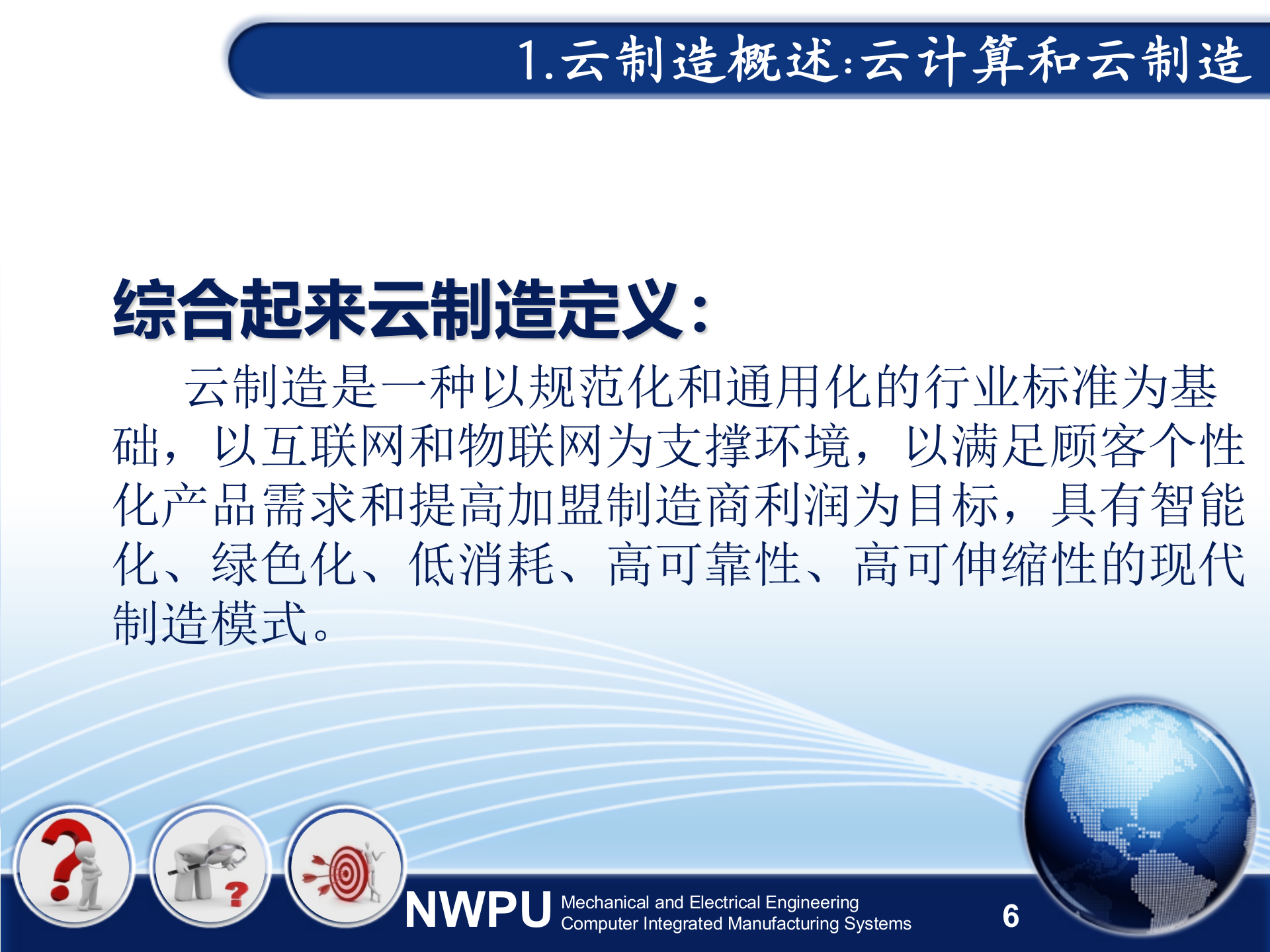 1.云制造概述:云计算和云制造

综合起来云制造定义：

云制造是一种以规范化和通用化的行业标准为基础，以互联网和物联网为支撑环境，以满足顾客个性化产品需求和提高加盟制造商利润为目标，具有智能化、绿色化、低消耗、高可靠性、高可伸缩性的现代制造模式。

NWPU Mechanical and Electrical Engineering Computer Integrated Manufacturing Systems

6